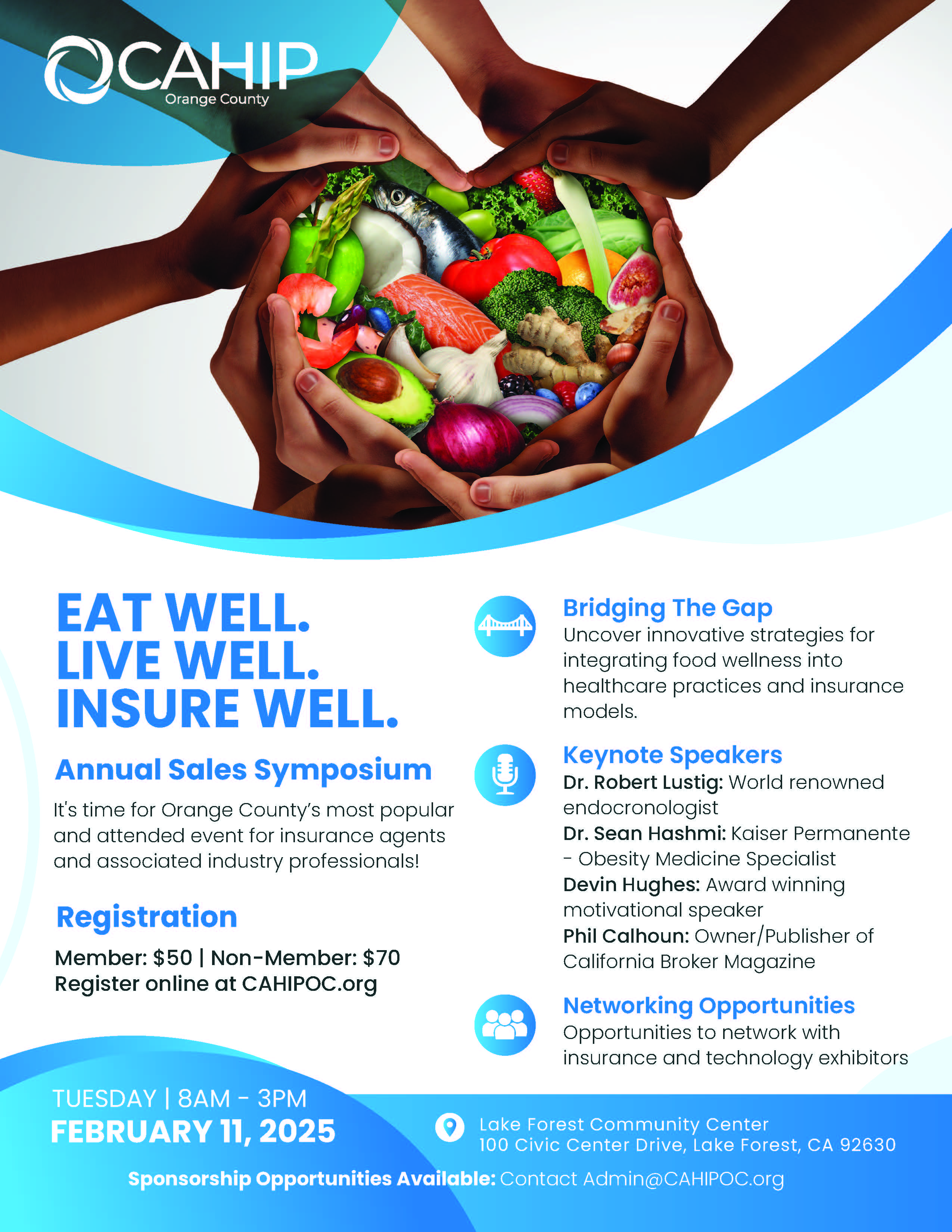 CAHIP
Orange County

EAT WELL.
LIVE WELL.
INSURE WELL.

Annual Sales Symposium

It's time for Orange County's most popular and attended event for insurance agents and associated industry professionals!

Registration

Member: $50 | Non-Member: $70
Register online at CAHIPOC.org

Bridging The Gap
Uncover innovative strategies for integrating food wellness into healthcare practices and insurance models.

Keynote Speakers
Dr. Robert Lustig: World renowned endocronologist
Dr. Sean Hashmi: Kaiser Permanente - Obesity Medicine Specialist
Devin Hughes: Award winning motivational speaker
Phil Calhoun: Owner/Publisher of California Broker Magazine

Networking Opportunities
Opportunities to network with insurance and technology exhibitors

TUESDAY | 8AM - 3PM
FEBRUARY 11, 2025

Lake Forest Community Center
100 Civic Center Drive, Lake Forest, CA 92630

Sponsorship Opportunities Available: Contact Admin@CAHIPOC.org